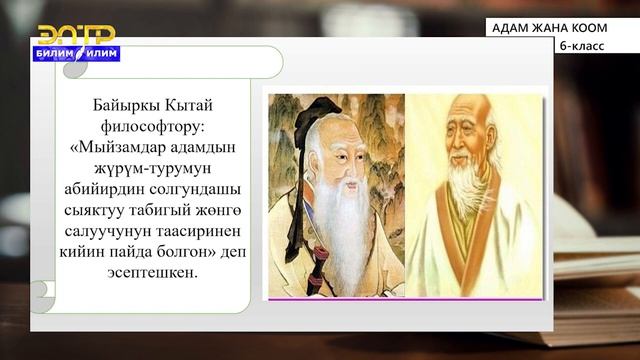 ЭЛТР
БИЛИМ ИЛИМ

АДАМ ЖАНА КООМ
6-класс

Байыркы Кытай философтору: «Мыйзамдар адамдын жүрүм-турумун абийирдин солгундашы сыяктуу табигый жөнгө салуучунун таасиринен кийин пайда болгон» деп эсептешкен.